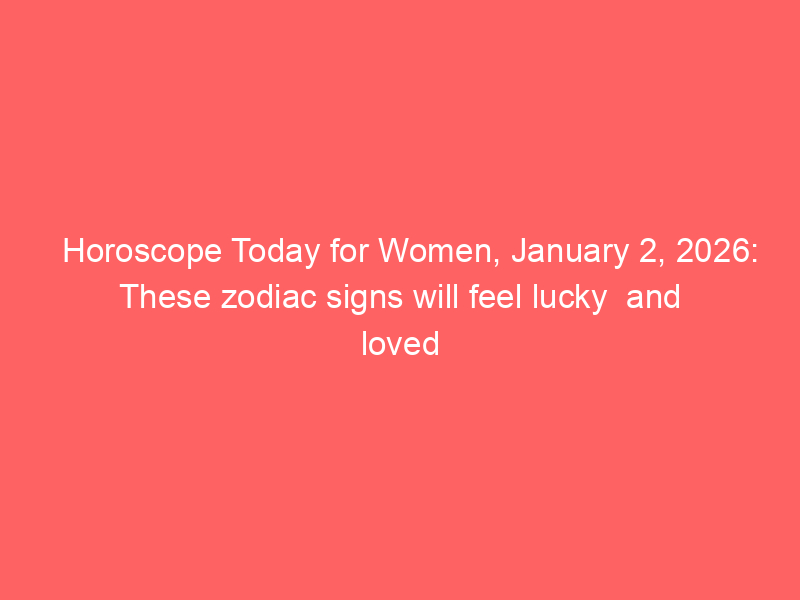 Horoscope Today for Women, January 2, 2026: These zodiac signs will feel lucky and loved